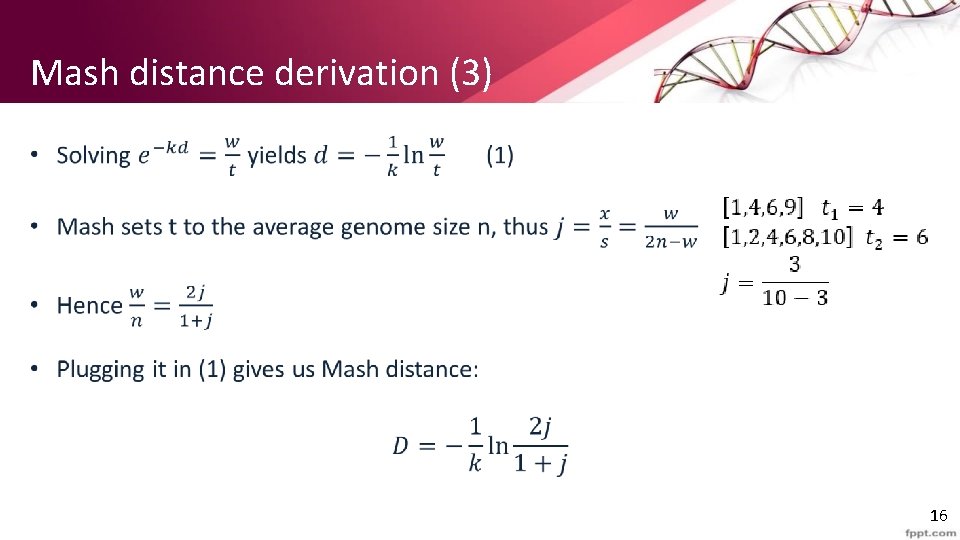 Mash distance derivation (3)

• Solving $e^{-kd} = \frac{w}{t}$ yields $d = -\frac{1}{k}\ln\frac{w}{t}$ (1)

• Mash sets t to the average genome size n, thus $j = \frac{x}{s} = \frac{w}{2n-w}$

$[1,4,6,9]$ $t_1 = 4$
$[1,2,4,6,8,10]$ $t_2 = 6$
$j = \frac{3}{10-3}$

• Hence $\frac{w}{n} = \frac{2j}{1+j}$

• Plugging it in (1) gives us Mash distance:

$D = -\frac{1}{k}\ln\frac{2j}{1+j}$

16

fppt.com